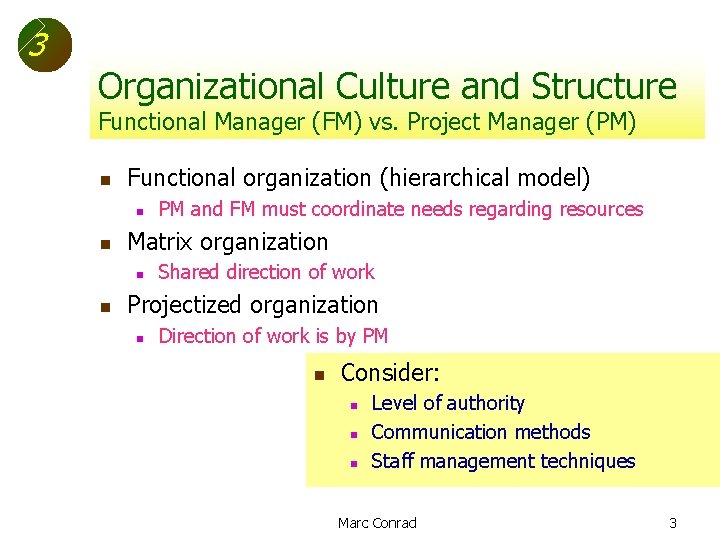 3

Organizational Culture and Structure
Functional Manager (FM) vs. Project Manager (PM)

- Functional organization (hierarchical model)
  - PM and FM must coordinate needs regarding resources
- Matrix organization
  - Shared direction of work
- Projectized organization
  - Direction of work is by PM

- Consider:
  - Level of authority
  - Communication methods
  - Staff management techniques

Marc Conrad

3